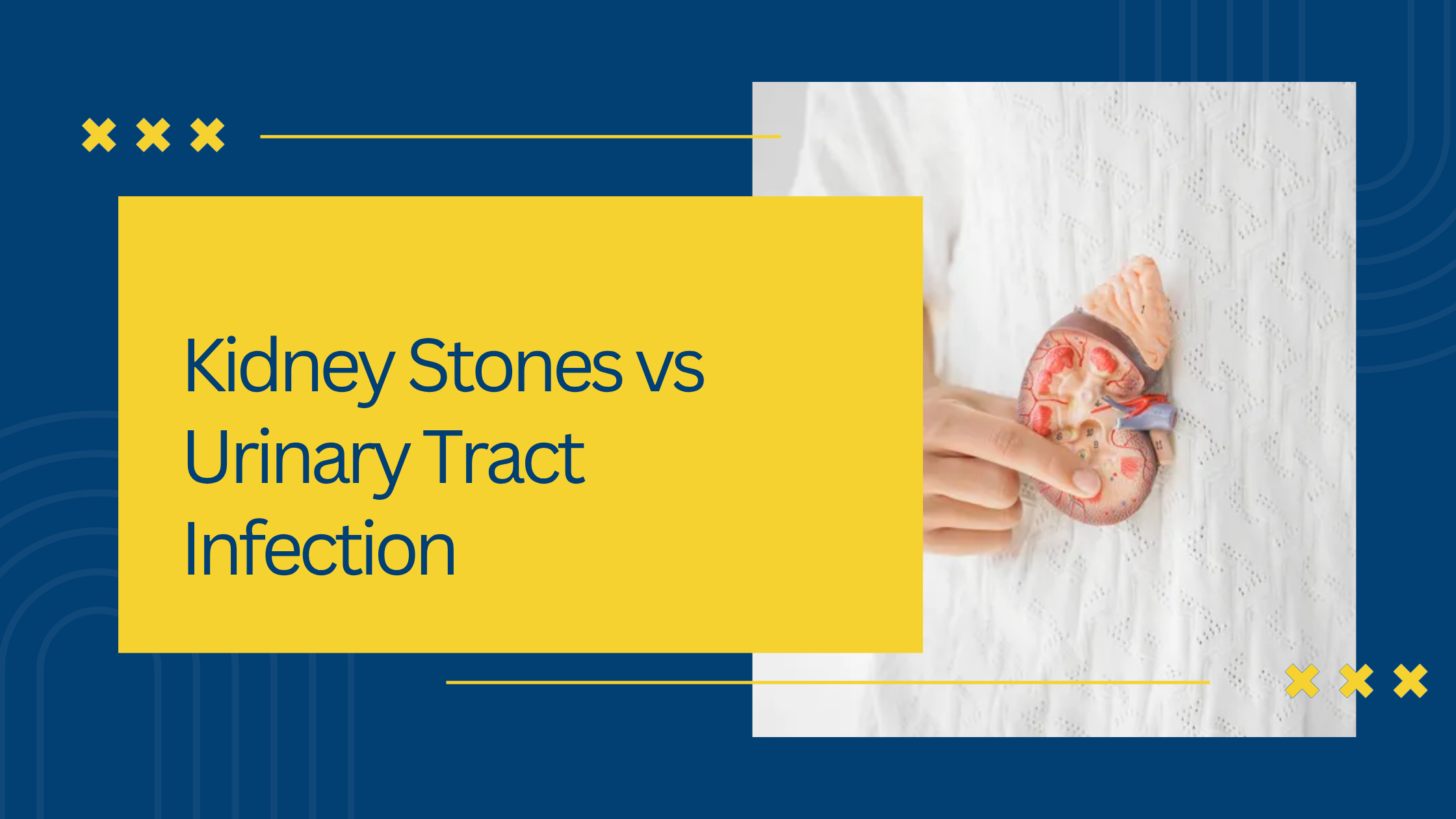 Kidney Stones vs Urinary Tract Infection